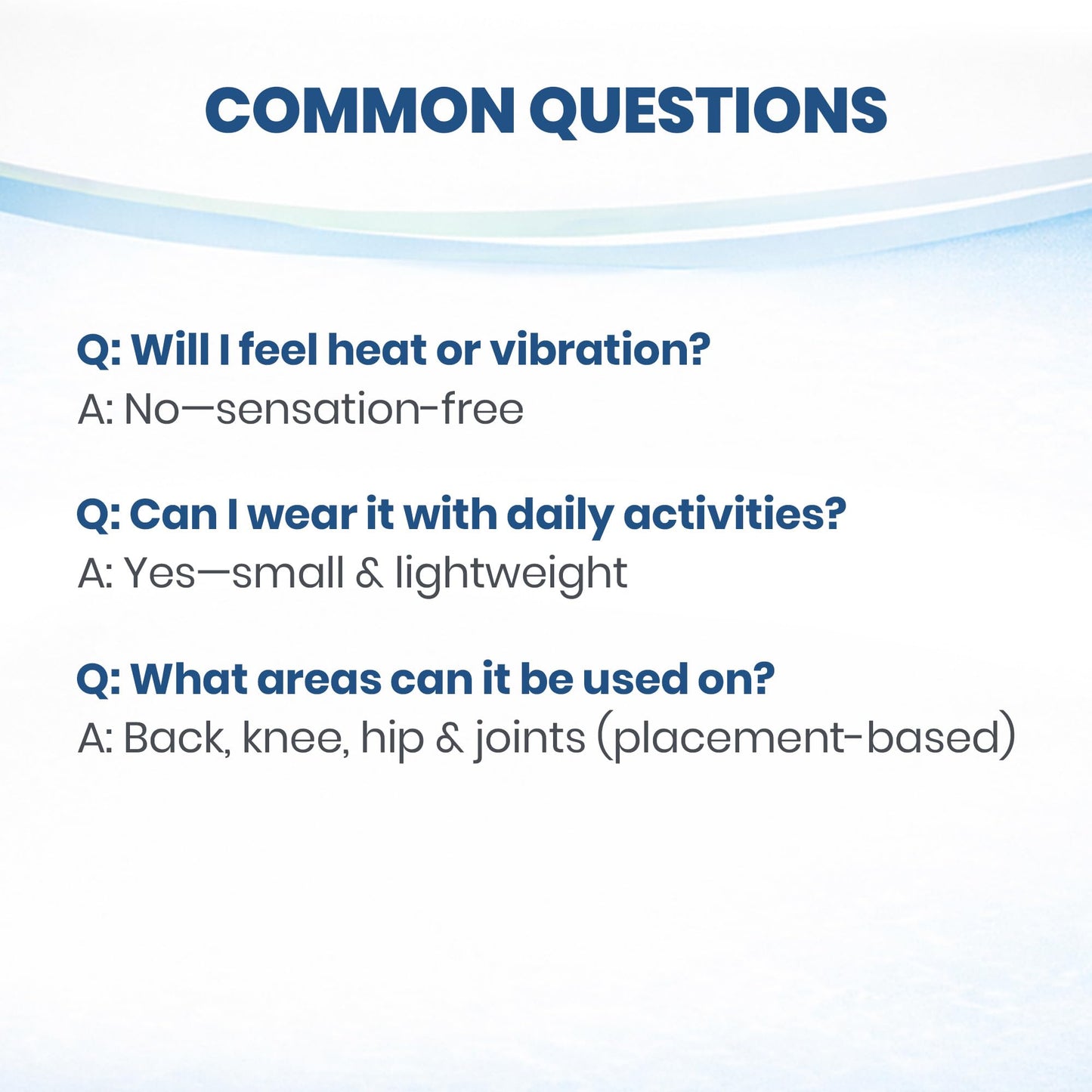 COMMON QUESTIONS

Q: Will I feel heat or vibration?
A: No—sensation-free

Q: Can I wear it with daily activities?
A: Yes—small & lightweight

Q: What areas can it be used on?
A: Back, knee, hip & joints (placement-based)